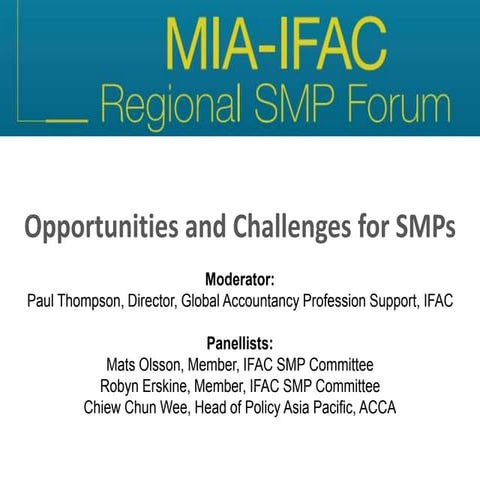 MIA-IFAC
Regional SMP Forum

Opportunities and Challenges for SMPs

Moderator:
Paul Thompson, Director, Global Accountancy Profession Support, IFAC

Panellists:
Mats Olsson, Member, IFAC SMP Committee
Robyn Erskine, Member, IFAC SMP Committee
Chiew Chun Wee, Head of Policy Asia Pacific, ACCA